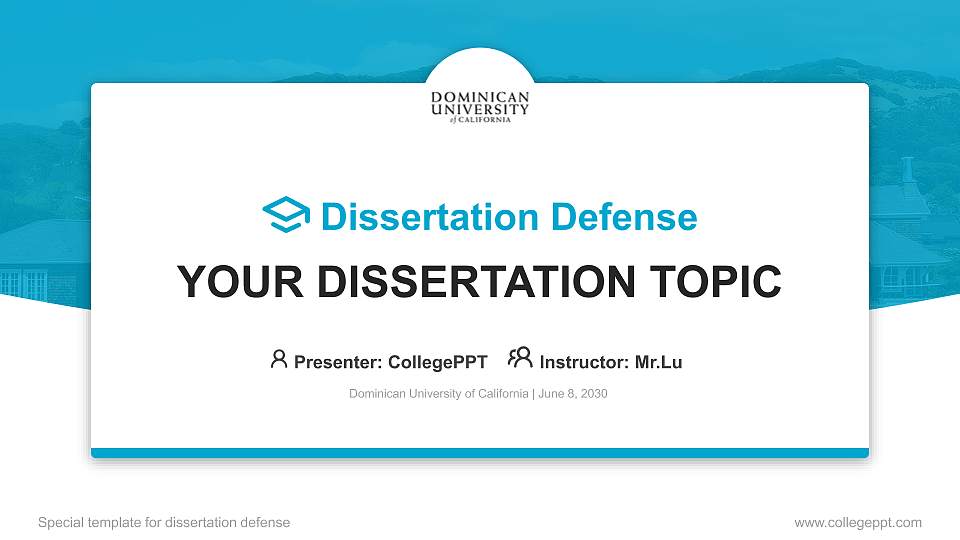 DOMINICAN UNIVERSITY of CALIFORNIA

Dissertation Defense

YOUR DISSERTATION TOPIC

Presenter: CollegePPT Instructor: Mr.Lu

Dominican University of California | June 8, 2030

Special template for dissertation defense

www.collegeppt.com